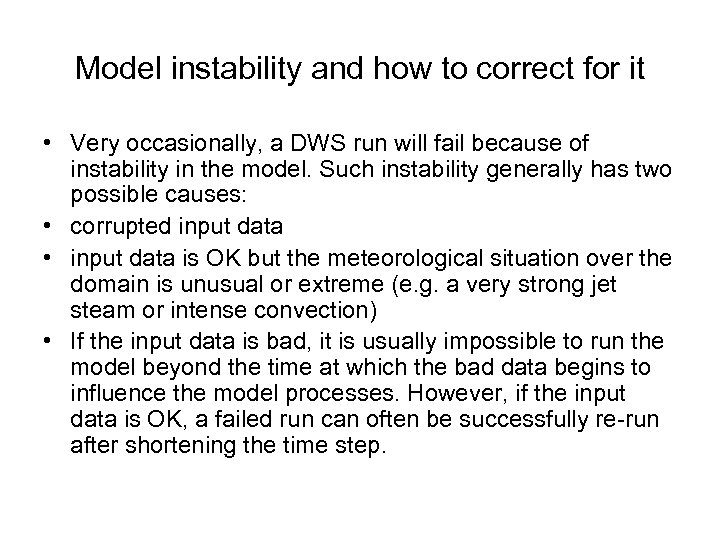 Model instability and how to correct for it

• Very occasionally, a DWS run will fail because of instability in the model. Such instability generally has two possible causes:
• corrupted input data
• input data is OK but the meteorological situation over the domain is unusual or extreme (e.g. a very strong jet steam or intense convection)
• If the input data is bad, it is usually impossible to run the model beyond the time at which the bad data begins to influence the model processes. However, if the input data is OK, a failed run can often be successfully re-run after shortening the time step.